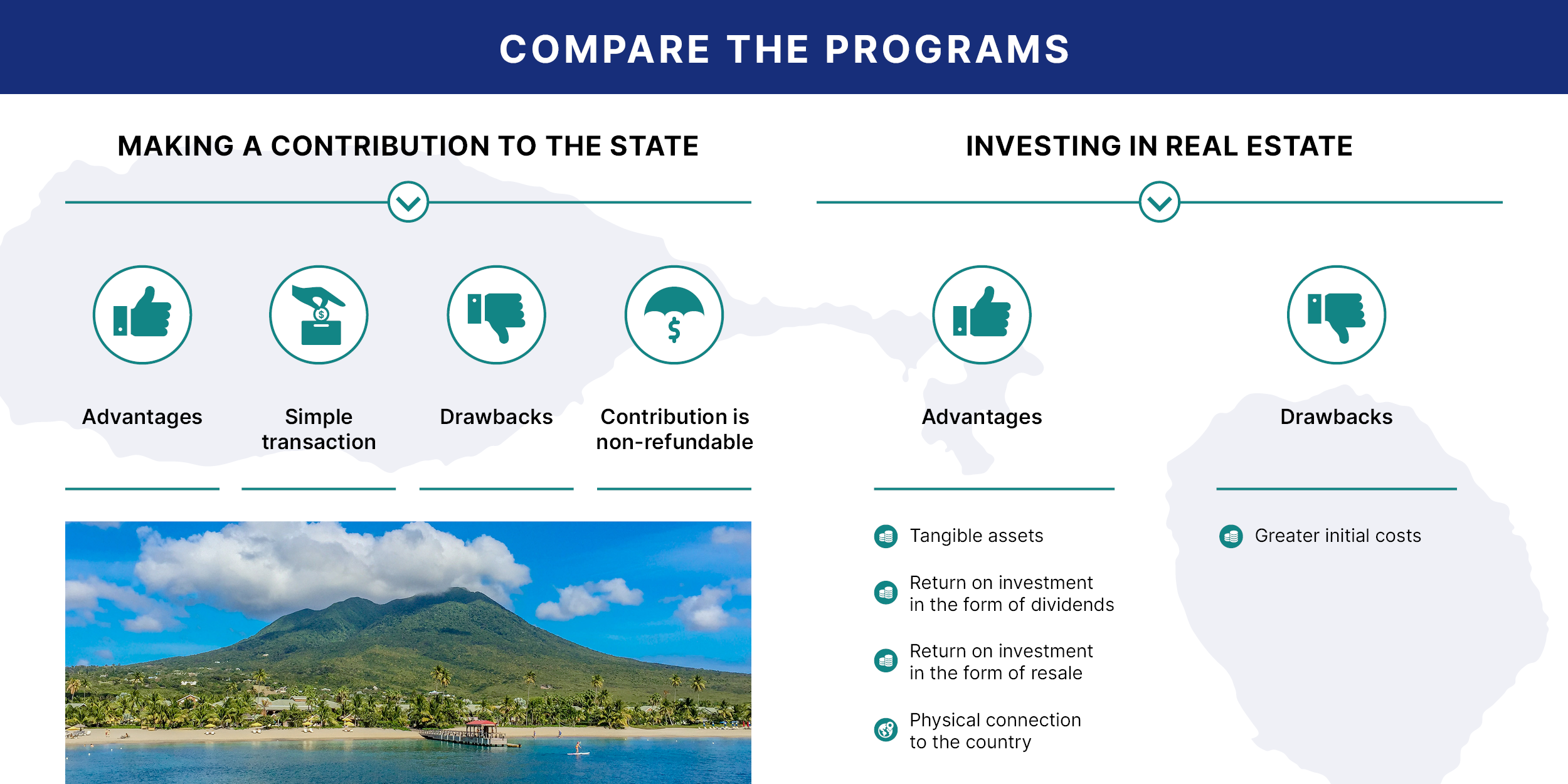 COMPARE THE PROGRAMS

MAKING A CONTRIBUTION TO THE STATE

Advantages

Simple transaction

Drawbacks

Contribution is non-refundable

INVESTING IN REAL ESTATE

Advantages

Tangible assets

Return on investment in the form of dividends

Return on investment in the form of resale

Physical connection to the country

Drawbacks

Greater initial costs